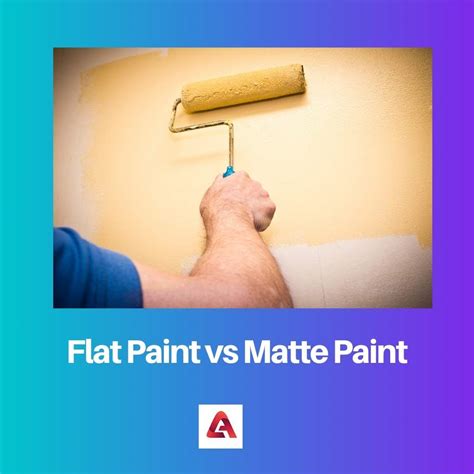 Flat Paint vs Matte Paint